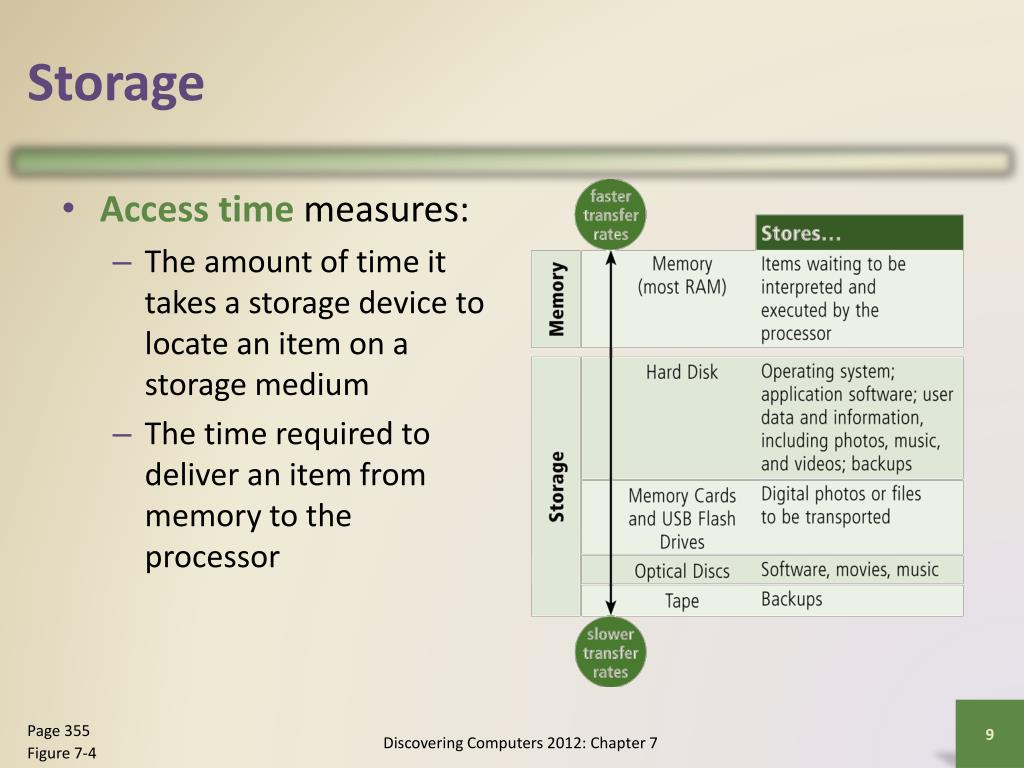 Storage

• Access time measures:
– The amount of time it takes a storage device to locate an item on a storage medium
– The time required to deliver an item from memory to the processor

faster transfer rates

| | | Stores… |
|---|---|---|
| Memory | Memory (most RAM) | Items waiting to be interpreted and executed by the processor |
| Storage | Hard Disk | Operating system; application software; user data and information, including photos, music, and videos; backups |
| | Memory Cards and USB Flash Drives | Digital photos or files to be transported |
| | Optical Discs | Software, movies, music |
| | Tape | Backups |

slower transfer rates

Page 355
Figure 7-4

Discovering Computers 2012: Chapter 7

9